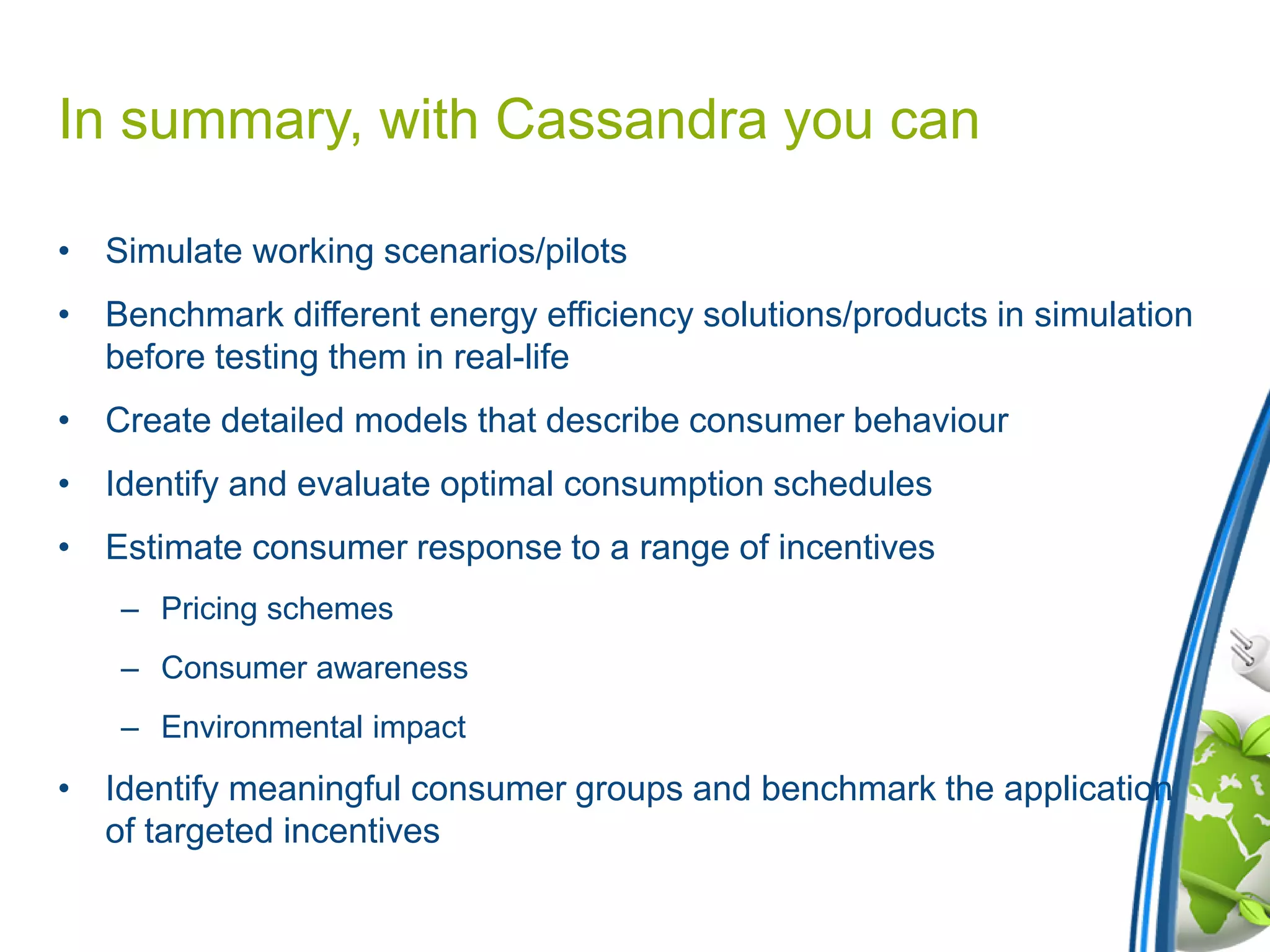 In summary, with Cassandra you can

• Simulate working scenarios/pilots
• Benchmark different energy efficiency solutions/products in simulation before testing them in real-life
• Create detailed models that describe consumer behaviour
• Identify and evaluate optimal consumption schedules
• Estimate consumer response to a range of incentives
  – Pricing schemes
  – Consumer awareness
  – Environmental impact
• Identify meaningful consumer groups and benchmark the application of targeted incentives